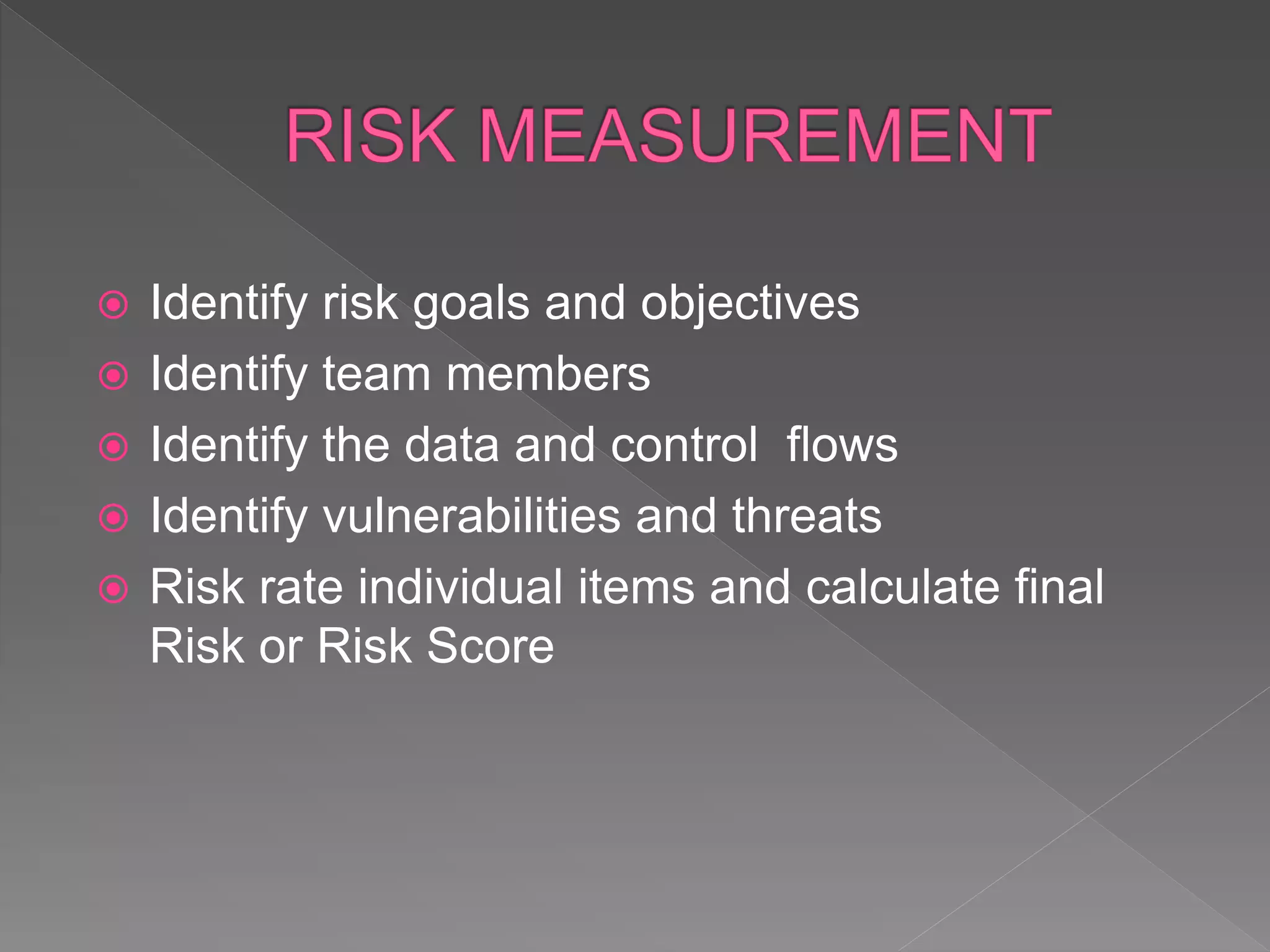 RISK MEASUREMENT

Identify risk goals and objectives

Identify team members

Identify the data and control flows

Identify vulnerabilities and threats

Risk rate individual items and calculate final Risk or Risk Score